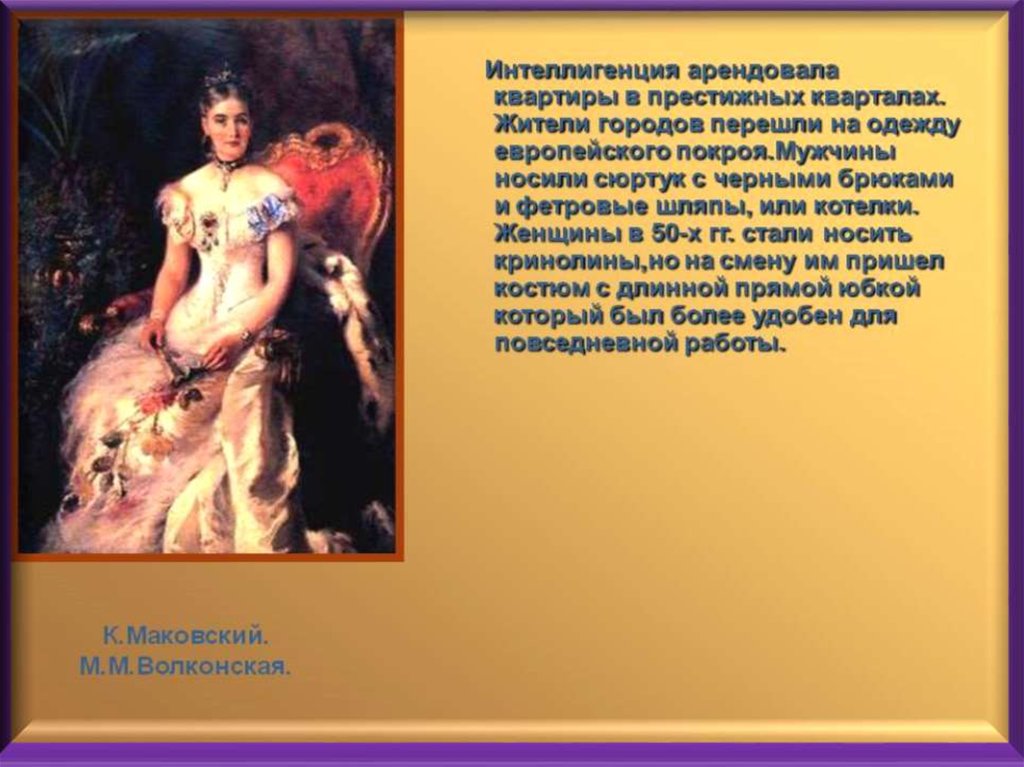 Интеллигенция арендовала квартиры в престижных кварталах. Жители городов перешли на одежду европейского покроя.Мужчины носили сюртук с черными брюками и фетровые шляпы, или котелки. Женщины в 50-х гг. стали носить кринолины,но на смену им пришел костюм с длинной прямой юбкой который был более удобен для повседневной работы.

К.Маковский.
М.М.Волконская.